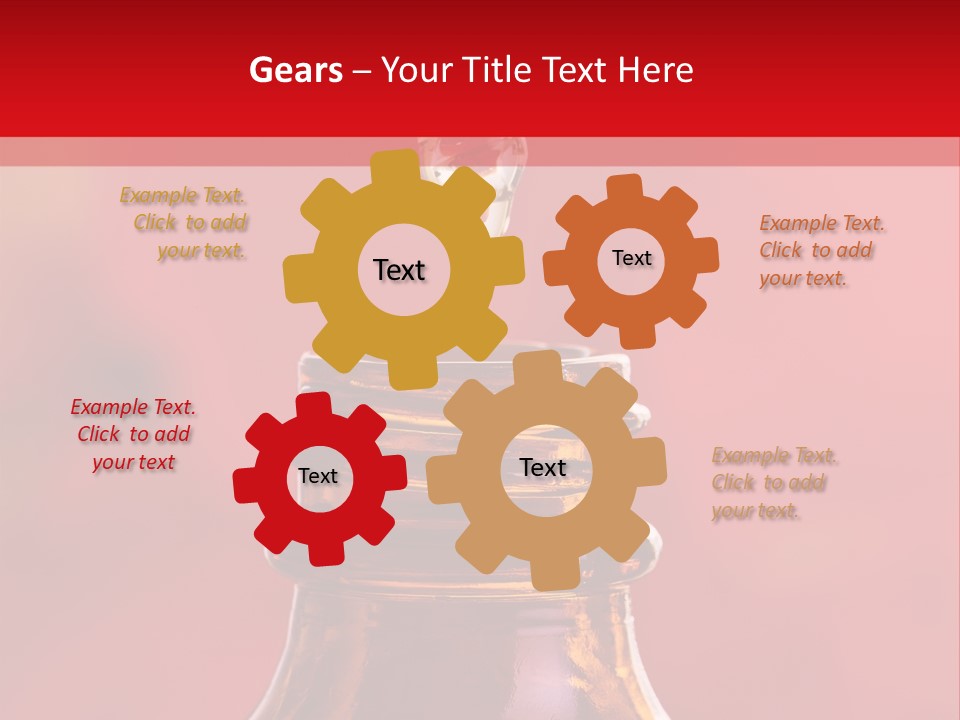 Gears – Your Title Text Here

Example Text. Click to add your text.

Text

Text

Example Text. Click to add your text.

Example Text. Click to add your text

Text

Text

Example Text. Click to add your text.